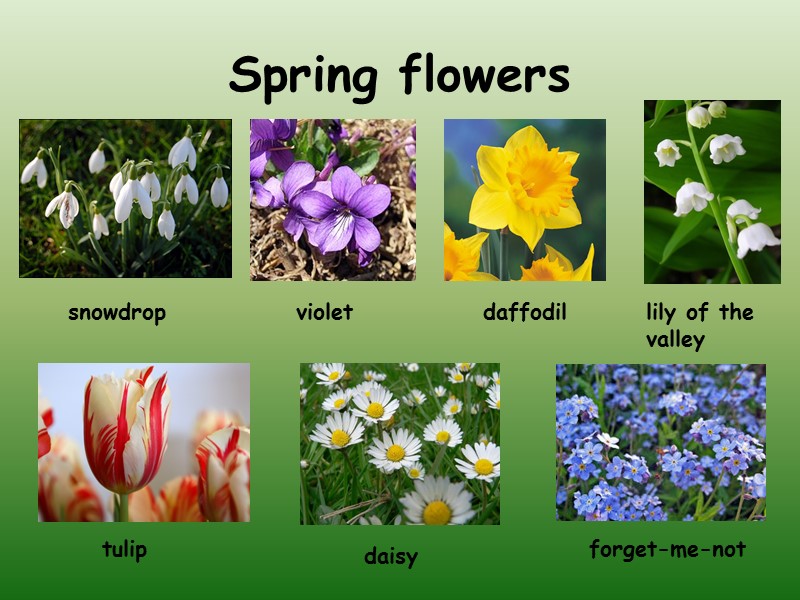 Spring flowers

snowdrop

violet

daffodil

lily of the valley

tulip

daisy

forget-me-not